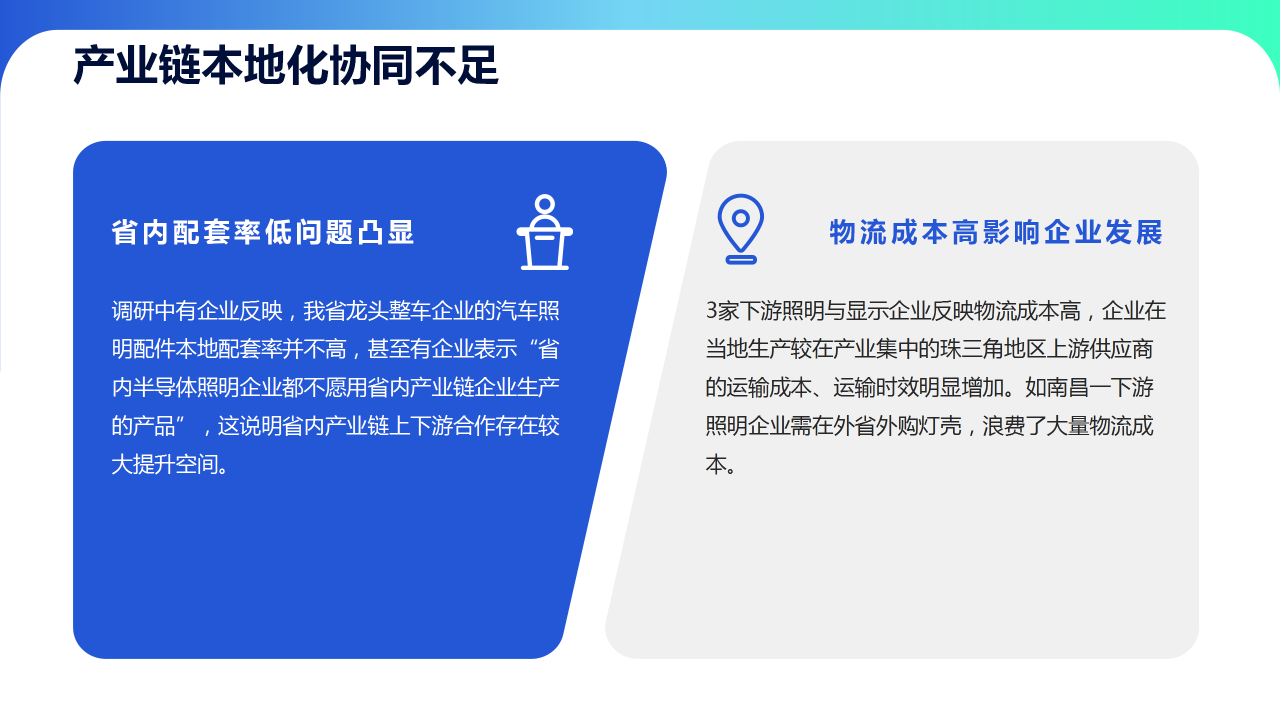 产业链本地化协同不足

省内配套率低问题凸显

调研中有企业反映，我省龙头整车企业的汽车照明配件本地配套率并不高，甚至有企业表示“省内半导体照明企业都不愿用省内产业链企业生产的产品”，这说明省内产业链上下游合作存在较大提升空间。

物流成本高影响企业发展

3家下游照明与显示企业反映物流成本高，企业在当地生产较在产业集中的珠三角地区上游供应商的运输成本、运输时效明显增加。如南昌一下游照明企业需在外省外购灯壳，浪费了大量物流成本。